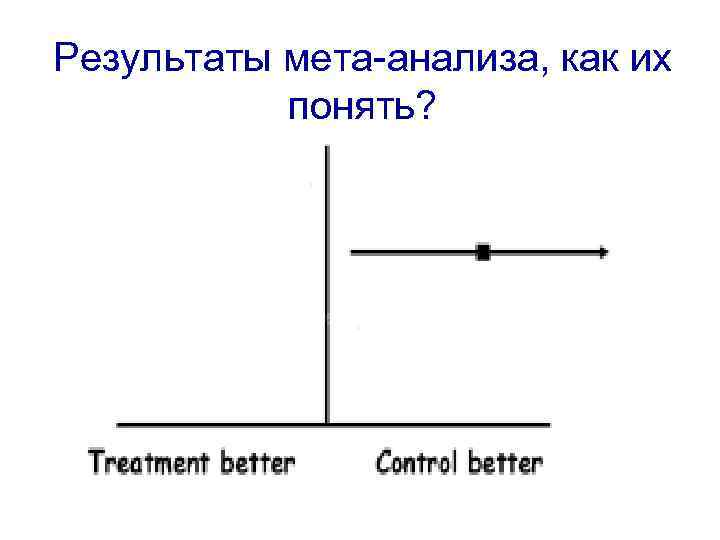 Результаты мета-анализа, как их понять?

Treatment better

Control better